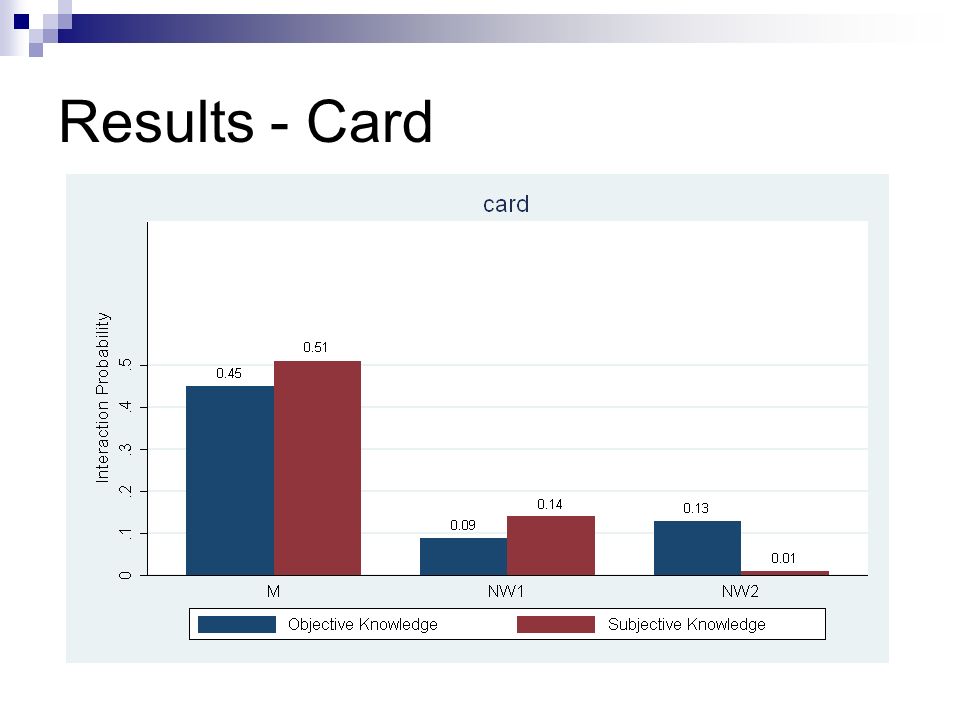 Results - Card

card

Interaction Probability

0
.1
.2
.3
.4
.5

0.45
0.51
0.09
0.14
0.13
0.01

M
NW1
NW2

Objective Knowledge
Subjective Knowledge